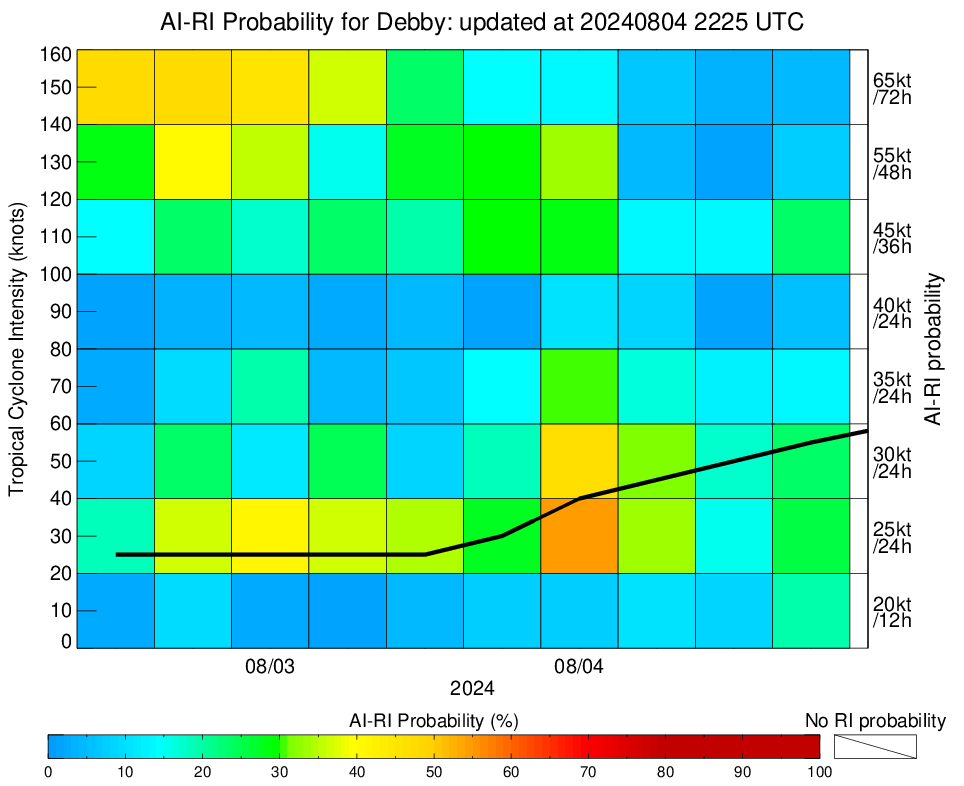 AI-RI Probability for Debby: updated at 20240804 2225 UTC

Tropical Cyclone Intensity (knots)

160
150
140
130
120
110
100
90
80
70
60
50
40
30
20
10
0

65kt /72h
55kt /48h
45kt /36h
40kt /24h
35kt /24h
30kt /24h
25kt /24h
20kt /12h

AI-RI probability

08/03
08/04
2024

AI-RI Probability (%)
No RI probability

0 10 20 30 40 50 60 70 80 90 100